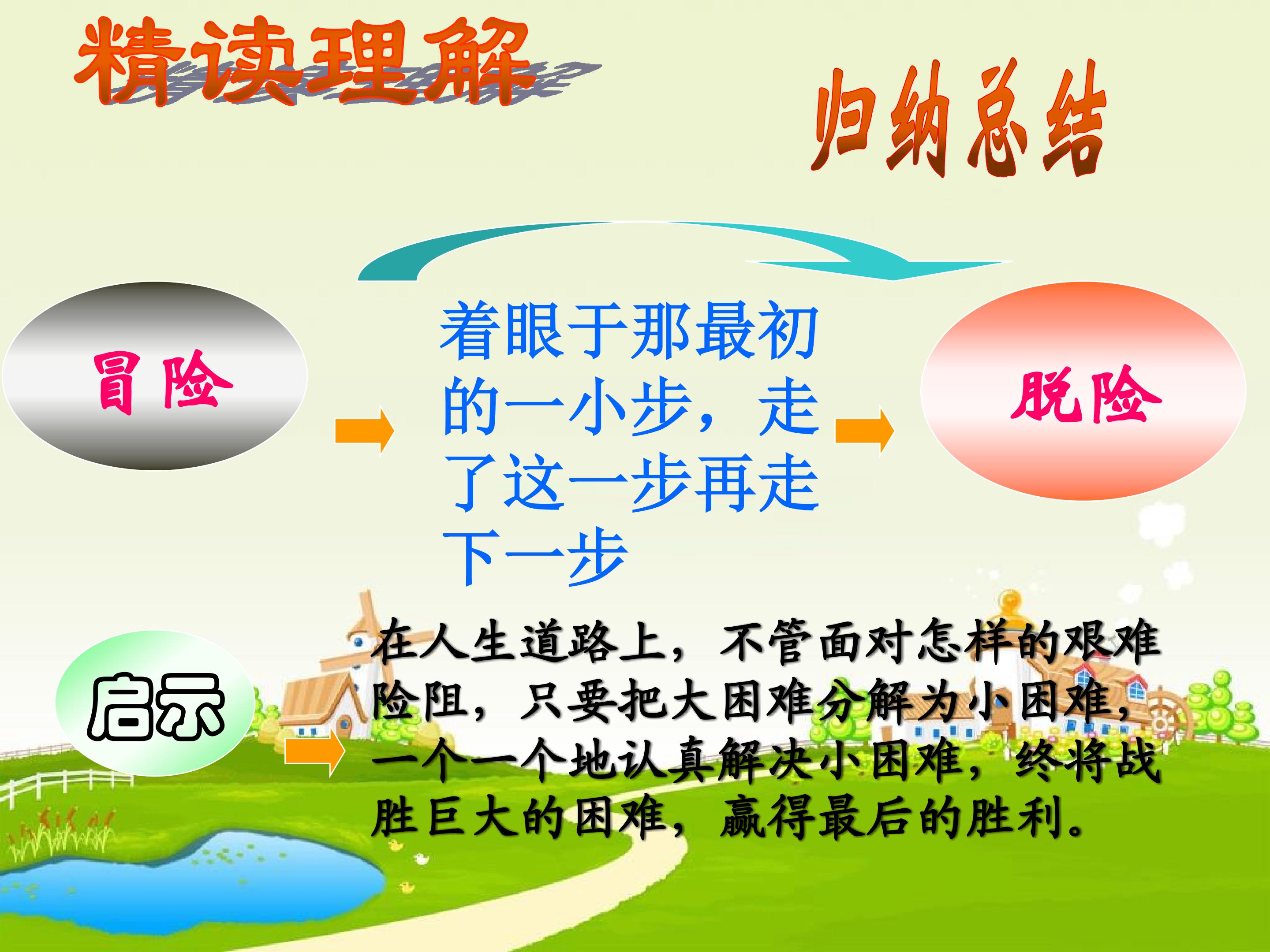 精读理解

归纳总结

冒险

着眼于那最初的一小步，走了这一步再走下一步

脱险

启示

在人生道路上，不管面对怎样的艰难险阻，只要把大困难分解为小困难，一个一个地认真解决小困难，终将战胜巨大的困难，赢得最后的胜利。